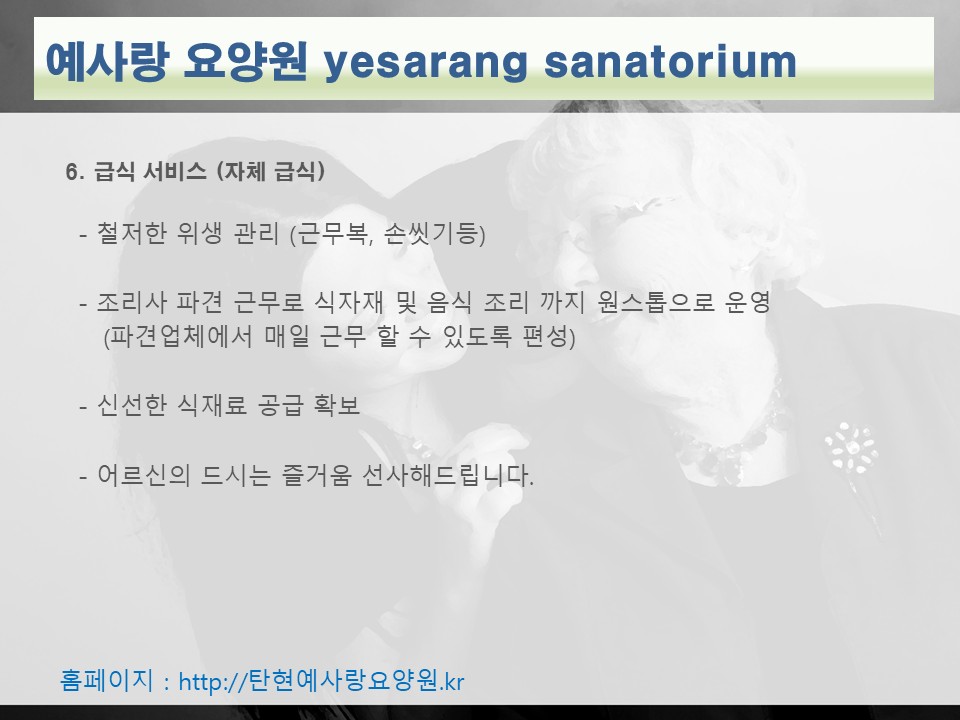 예사랑 요양원 yesarang sanatorium

6. 급식 서비스 (자체 급식)

- 철저한 위생 관리 (근무복, 손씻기등)

- 조리사 파견 근무로 식자재 및 음식 조리 까지 원스톱으로 운영 (파견업체에서 매일 근무 할 수 있도록 편성)

- 신선한 식재료 공급 확보

- 어르신의 드시는 즐거움 선사해드립니다.

홈페이지 : http://탄현예사랑요양원.kr